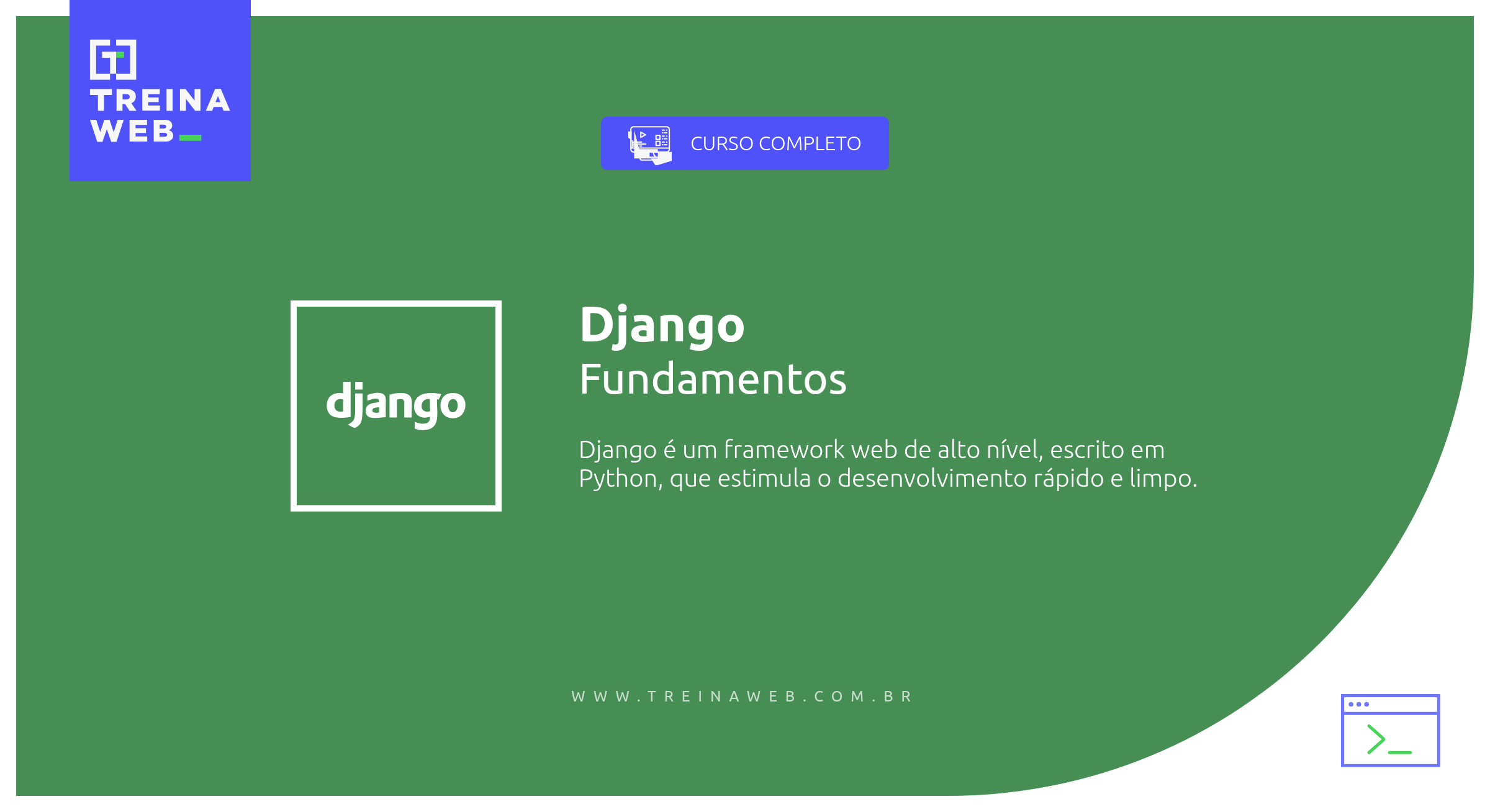 TREINA WEB_

CURSO COMPLETO

django

Django
Fundamentos

Django é um framework web de alto nível, escrito em Python, que estimula o desenvolvimento rápido e limpo.

WWW.TREINAWEB.COM.BR